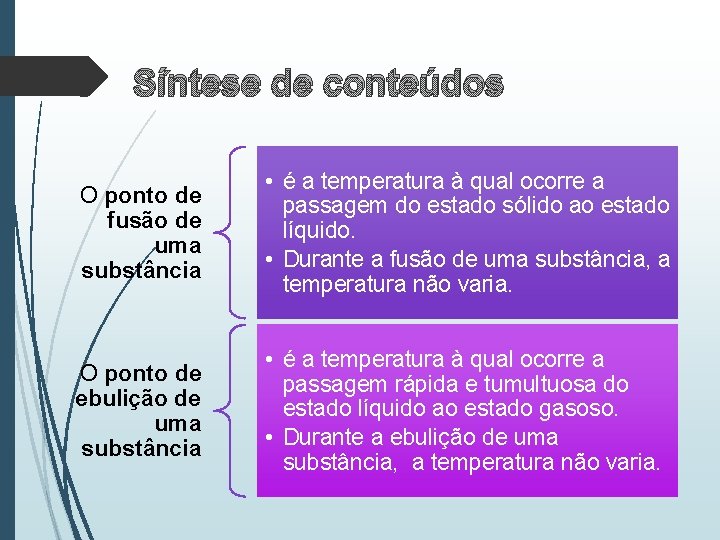 Síntese de conteúdos

O ponto de fusão de uma substância

• é a temperatura à qual ocorre a passagem do estado sólido ao estado líquido.
• Durante a fusão de uma substância, a temperatura não varia.

O ponto de ebulição de uma substância

• é a temperatura à qual ocorre a passagem rápida e tumultuosa do estado líquido ao estado gasoso.
• Durante a ebulição de uma substância, a temperatura não varia.